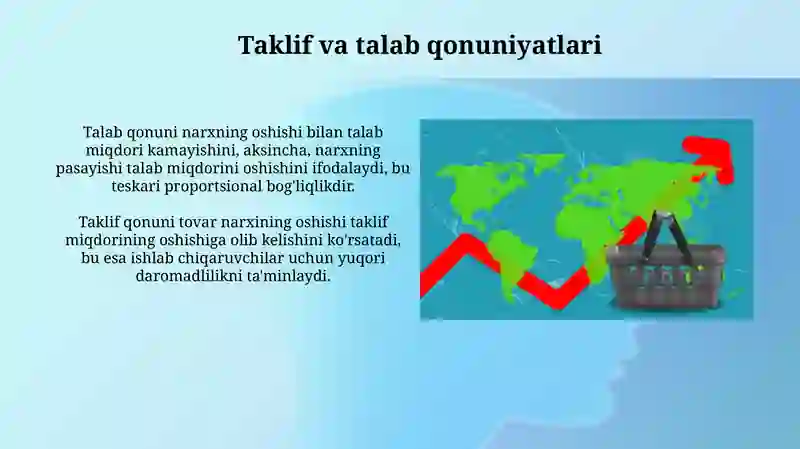 Taklif va talab qonuniyatlari

Talab qonuni narxning oshishi bilan talab miqdori kamayishini, aksincha, narxning pasayishi talab miqdorini oshishini ifodalaydi, bu teskari proportsional bog'liqlikdir.

Taklif qonuni tovar narxining oshishi taklif miqdorining oshishiga olib kelishini ko'rsatadi, bu esa ishlab chiqaruvchilar uchun yuqori daromadlilikni ta'minlaydi.